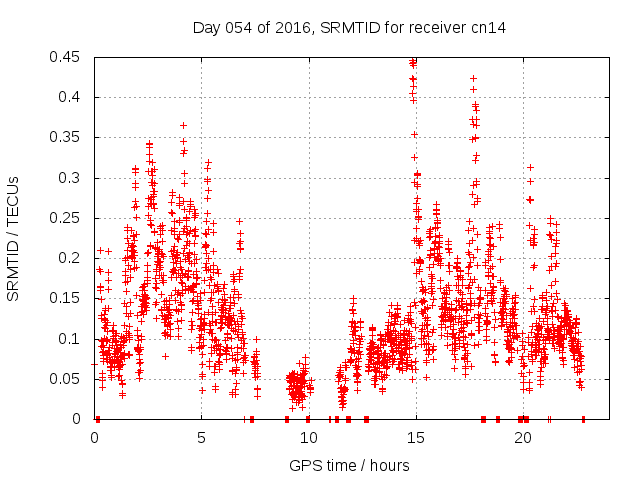 Day 054 of 2016, SRMTID for receiver cn14

SRMTID / TECUs

0.45
0.4
0.35
0.3
0.25
0.2
0.15
0.1
0.05
0

0
5
10
15
20

GPS time / hours